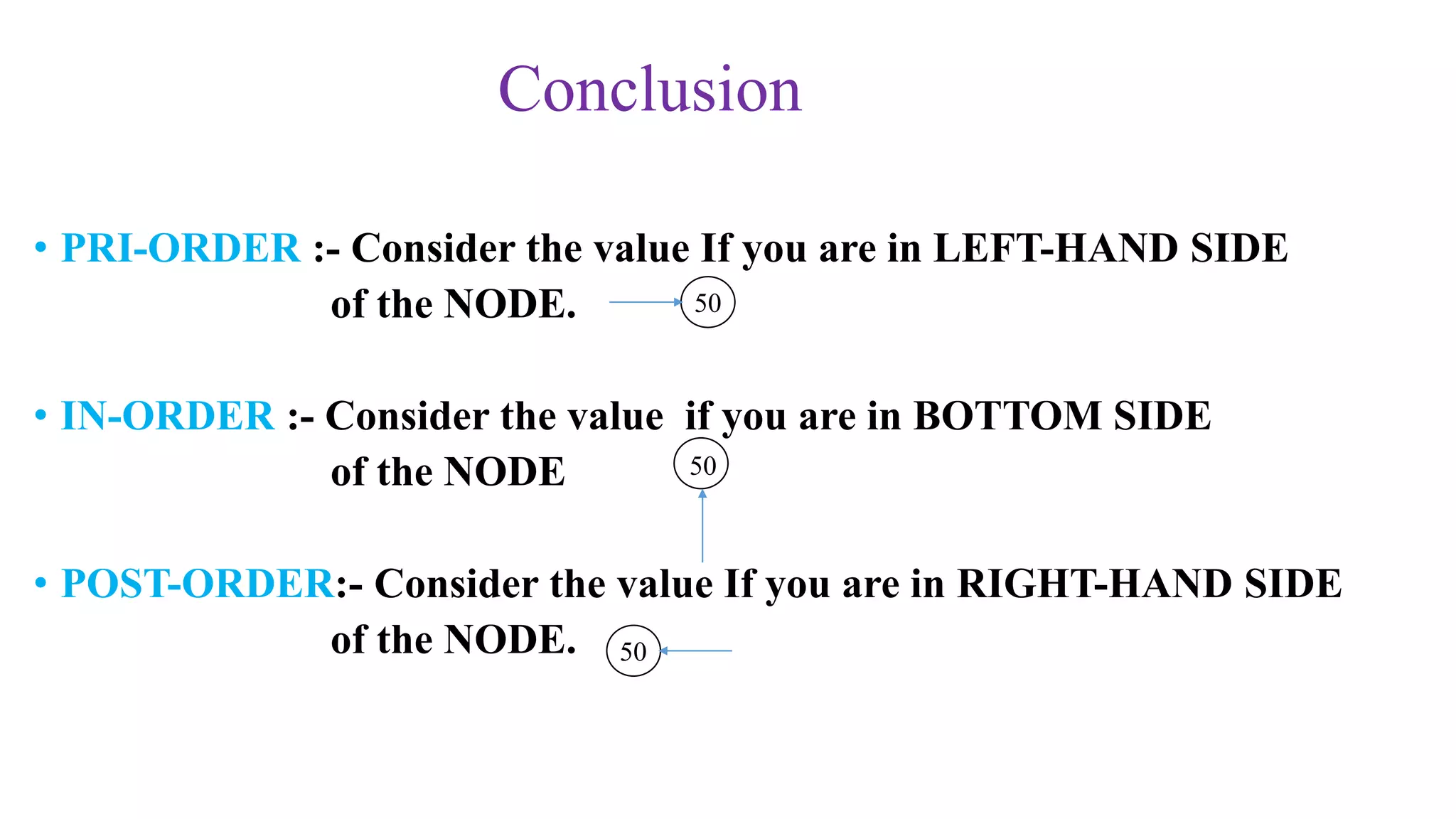 Conclusion

• PRI-ORDER :- Consider the value If you are in LEFT-HAND SIDE of the NODE.

50

• IN-ORDER :- Consider the value if you are in BOTTOM SIDE of the NODE

50

• POST-ORDER:- Consider the value If you are in RIGHT-HAND SIDE of the NODE.

50